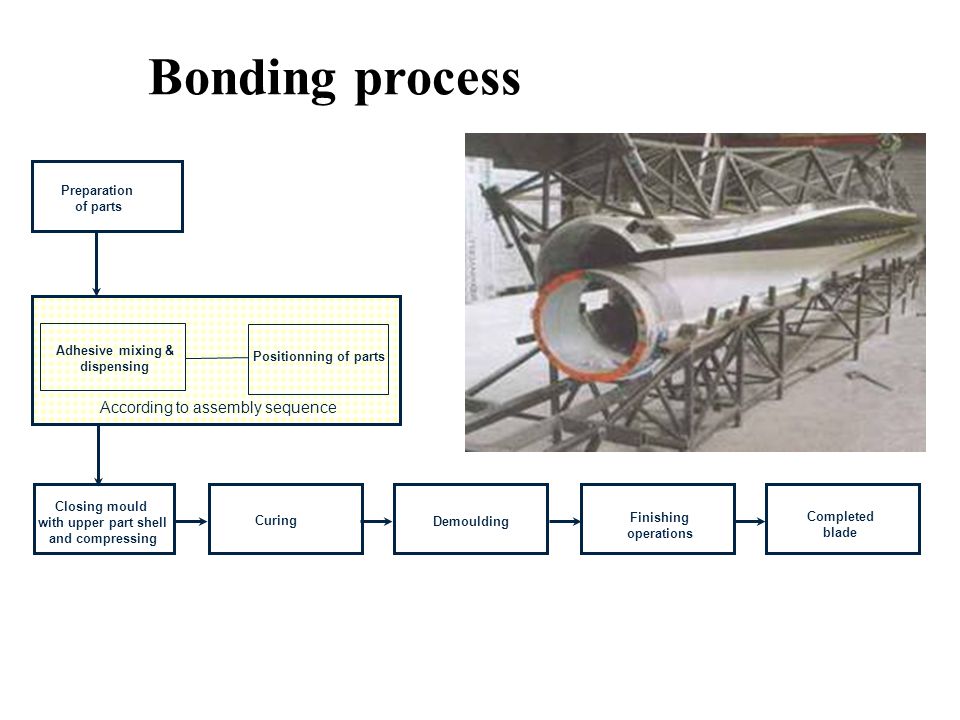 Bonding process

Preparation of parts

Adhesive mixing & dispensing

Positionning of parts

According to assembly sequence

Closing mould with upper part shell and compressing

Curing

Demoulding

Finishing operations

Completed blade